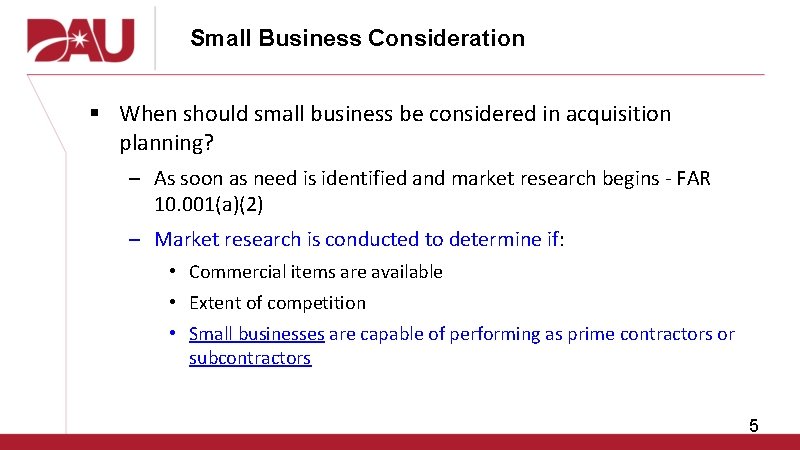 DAU

Small Business Consideration

▪ When should small business be considered in acquisition planning?

– As soon as need is identified and market research begins - FAR 10.001(a)(2)

– Market research is conducted to determine if:

• Commercial items are available

• Extent of competition

• Small businesses are capable of performing as prime contractors or subcontractors

5